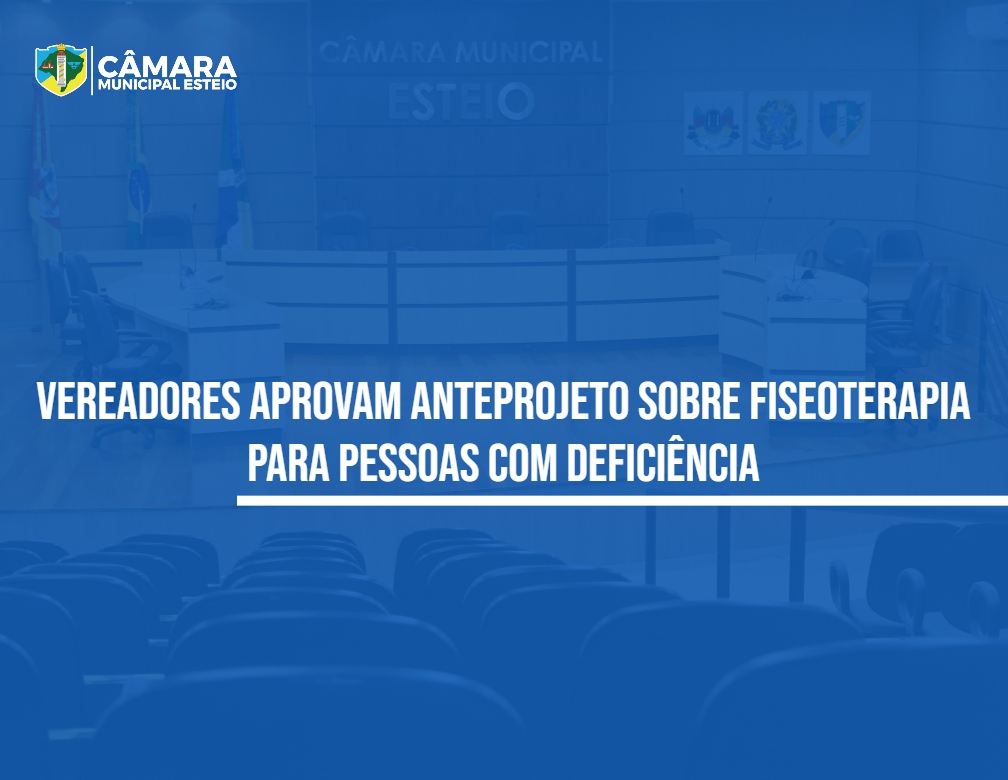 CÂMARA
MUNICIPAL ESTEIO

CÂMARA MUNICIPAL
ESTEIO

VEREADORES APROVAM ANTEPROJETO SOBRE FISEOTERAPIA PARA PESSOAS COM DEFICIÊNCIA